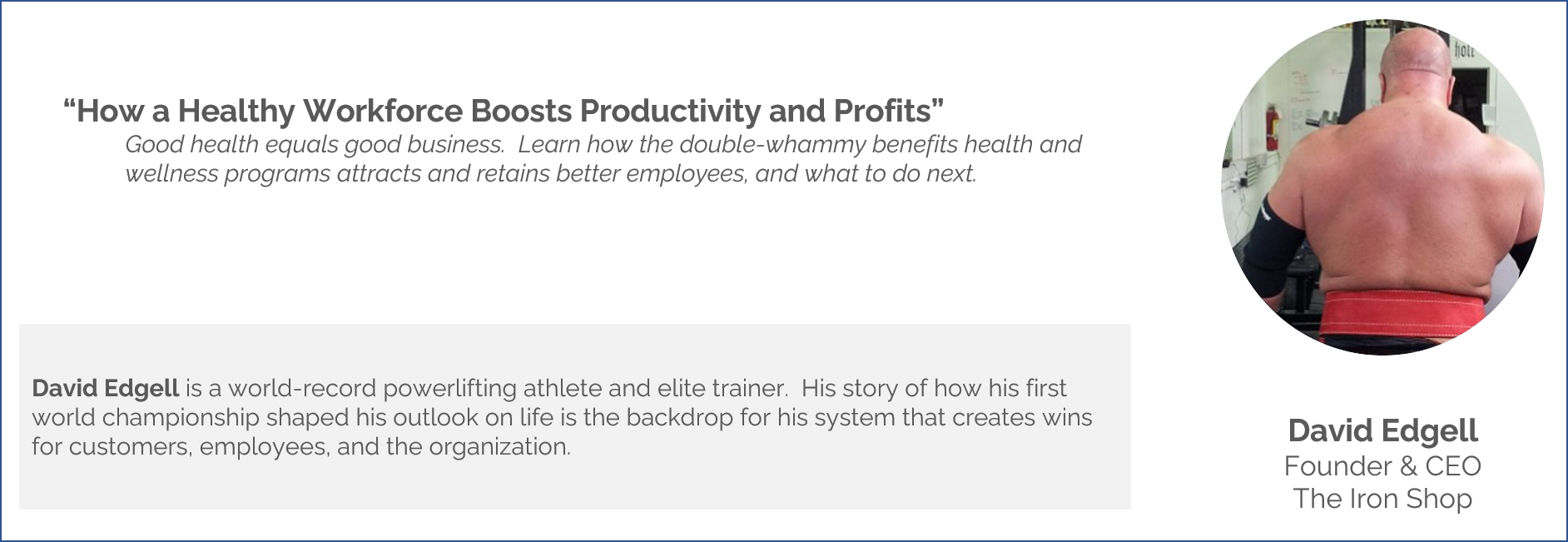 “How a Healthy Workforce Boosts Productivity and Profits”

Good health equals good business. Learn how the double-whammy benefits health and wellness programs attracts and retains better employees, and what to do next.

David Edgell is a world-record powerlifting athlete and elite trainer. His story of how his first world championship shaped his outlook on life is the backdrop for his system that creates wins for customers, employees, and the organization.

David Edgell
Founder & CEO
The Iron Shop